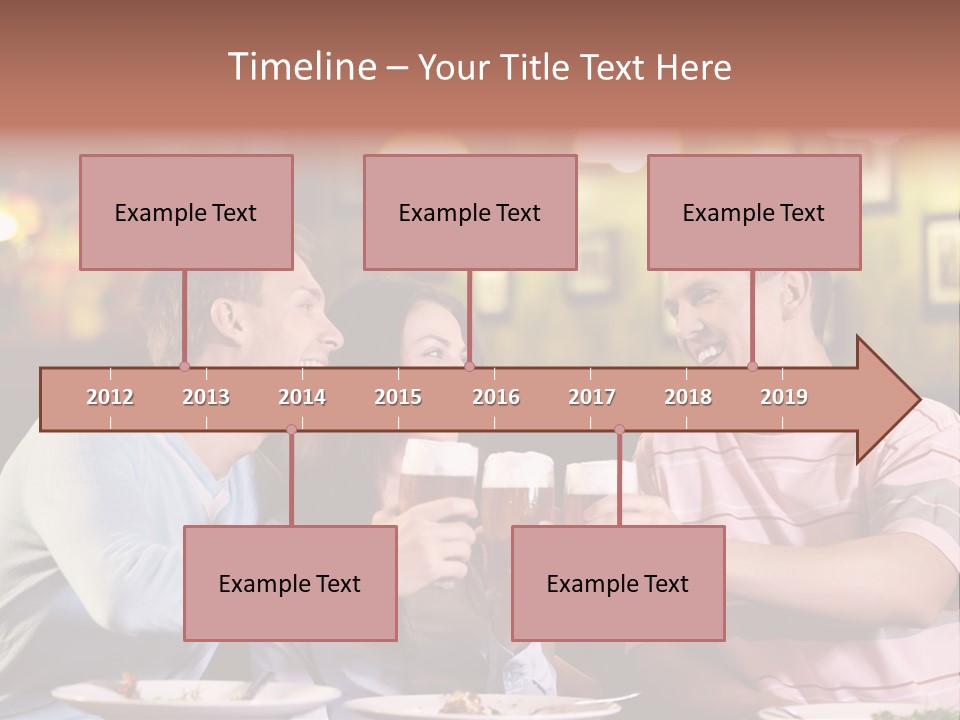 Timeline – Your Title Text Here

Example Text

Example Text

Example Text

2012 2013 2014 2015 2016 2017 2018 2019

Example Text

Example Text